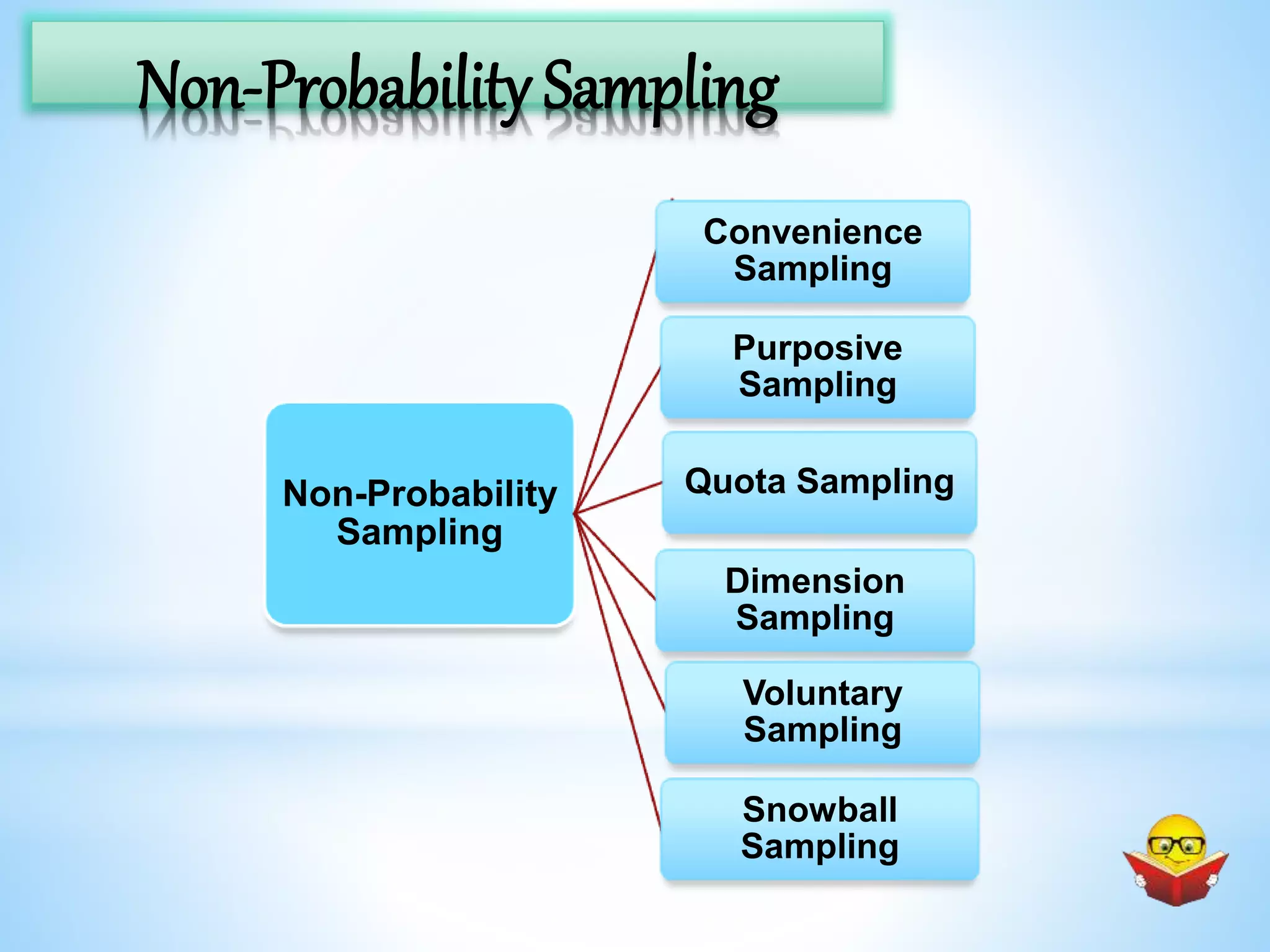 Non-Probability Sampling

Non-Probability Sampling

Convenience Sampling

Purposive Sampling

Quota Sampling

Dimension Sampling

Voluntary Sampling

Snowball Sampling